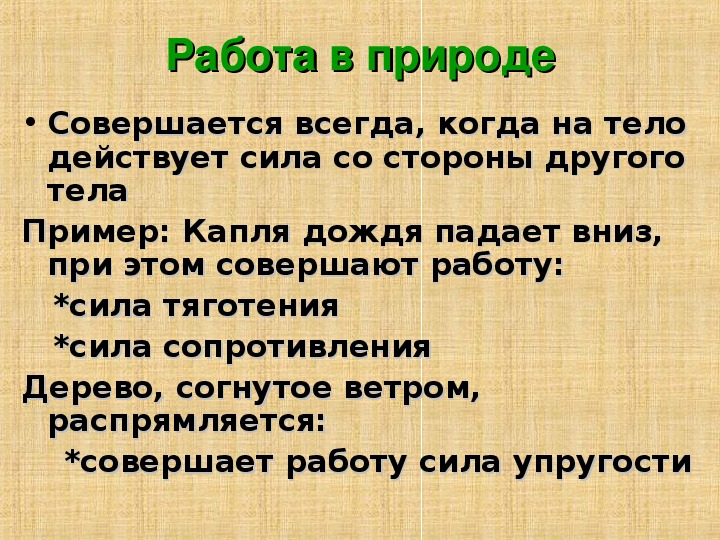 Работа в природе

• Совершается всегда, когда на тело действует сила со стороны другого тела

Пример: Капля дождя падает вниз, при этом совершают работу:

*сила тяготения

*сила сопротивления

Дерево, согнутое ветром, распрямляется:

*совершает работу сила упругости